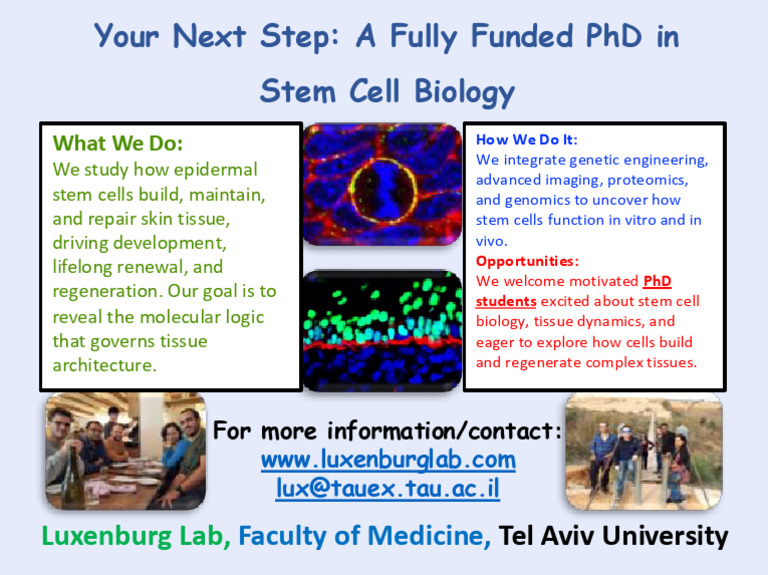 Your Next Step: A Fully Funded PhD in Stem Cell Biology

What We Do:
We study how epidermal stem cells build, maintain, and repair skin tissue, driving development, lifelong renewal, and regeneration. Our goal is to reveal the molecular logic that governs tissue architecture.

How We Do It:
We integrate genetic engineering, advanced imaging, proteomics, and genomics to uncover how stem cells function in vitro and in vivo.

Opportunities:
We welcome motivated PhD students excited about stem cell biology, tissue dynamics, and eager to explore how cells build and regenerate complex tissues.

For more information/contact:
www.luxenburglab.com
lux@tauex.tau.ac.il

Luxenburg Lab, Faculty of Medicine, Tel Aviv University